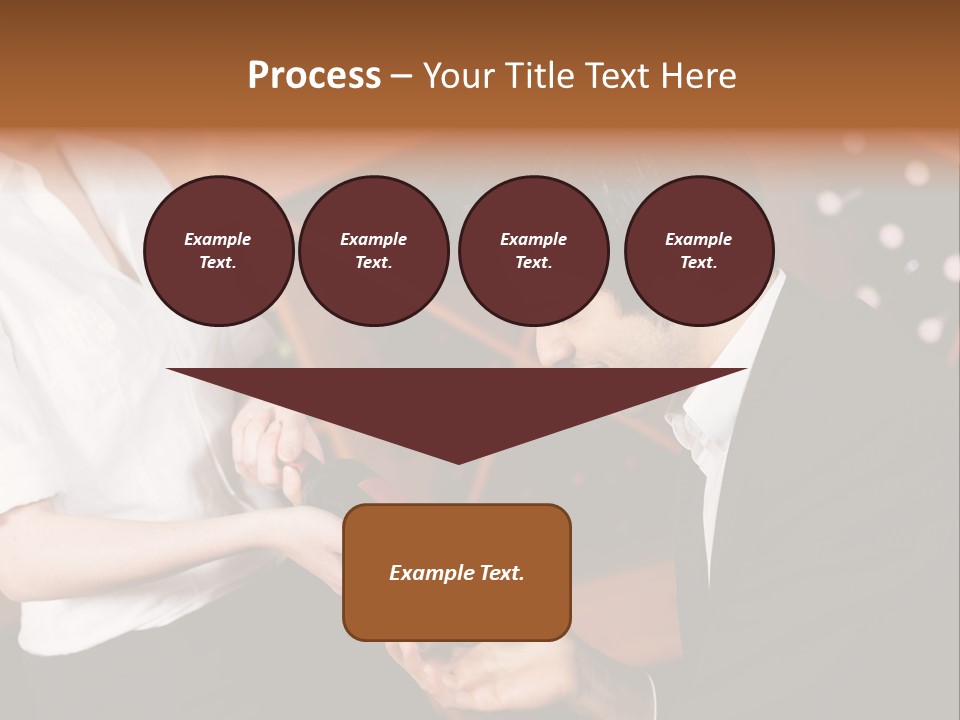 Process – Your Title Text Here

Example Text.

Example Text.

Example Text.

Example Text.

Example Text.